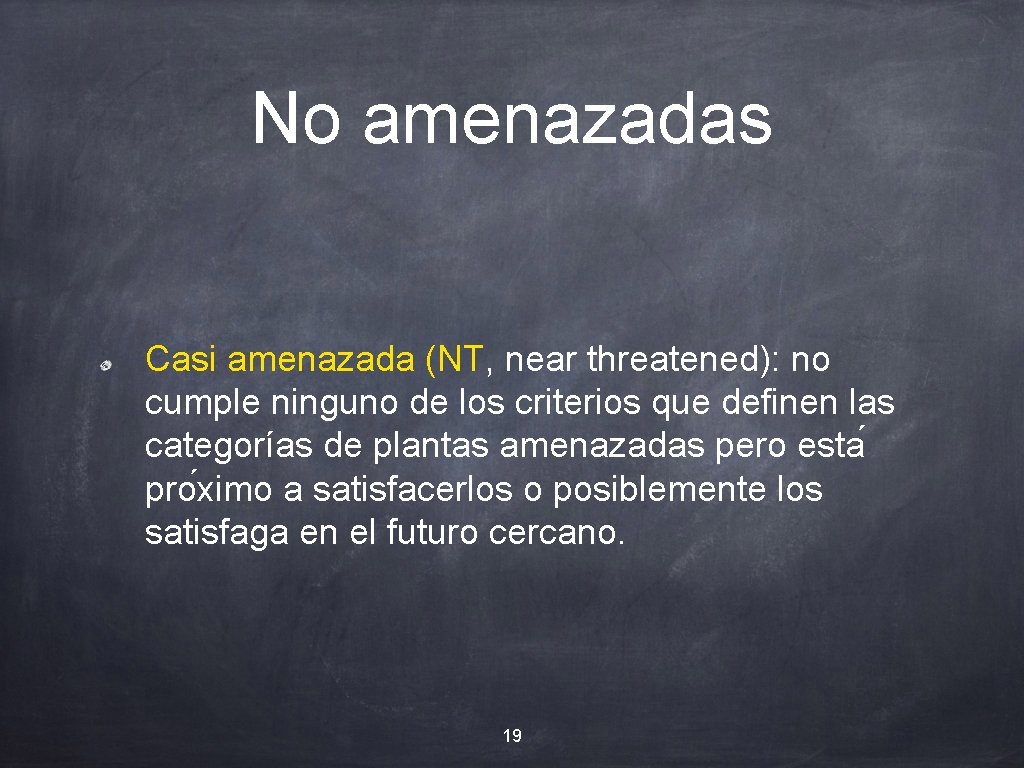 No amenazadas

Casi amenazada (NT, near threatened): no cumple ninguno de los criterios que definen las categorías de plantas amenazadas pero está próximo a satisfacerlos o posiblemente los satisfaga en el futuro cercano.

19